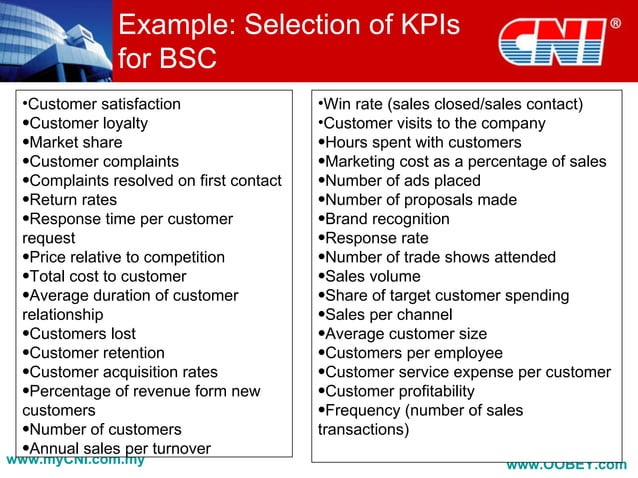 Example: Selection of KPIs for BSC

CNI®

•Customer satisfaction
•Customer loyalty
•Market share
•Customer complaints
•Complaints resolved on first contact
•Return rates
•Response time per customer request
•Price relative to competition
•Total cost to customer
•Average duration of customer relationship
•Customers lost
•Customer retention
•Customer acquisition rates
•Percentage of revenue form new customers
•Number of customers
•Annual sales per turnover

•Win rate (sales closed/sales contact)
•Customer visits to the company
•Hours spent with customers
•Marketing cost as a percentage of sales
•Number of ads placed
•Number of proposals made
•Brand recognition
•Response rate
•Number of trade shows attended
•Sales volume
•Share of target customer spending
•Sales per channel
•Average customer size
•Customers per employee
•Customer service expense per customer
•Customer profitability
•Frequency (number of sales transactions)

www.myCNI.com.my

www.OOBEY.com